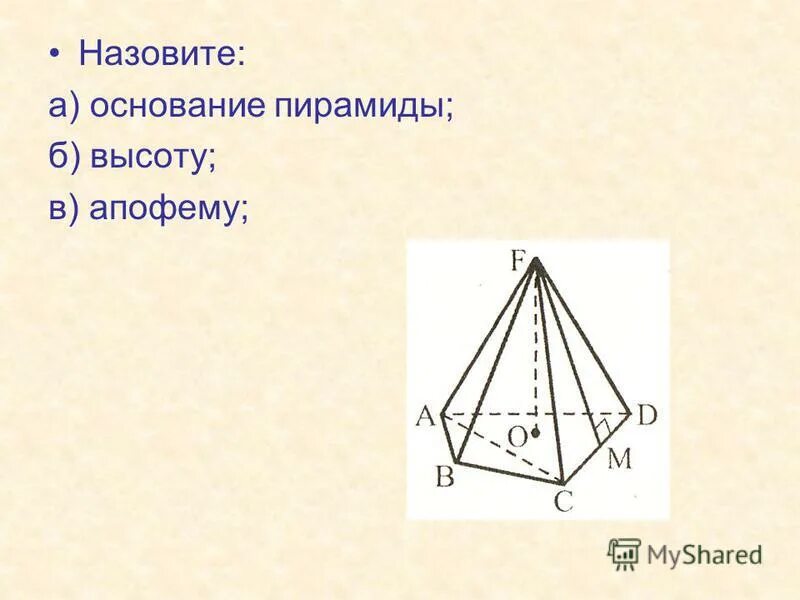 • Назовите:
а) основание пирамиды;
б) высоту;
в) апофему;

F
A
O
D
M
B
C

MyShared